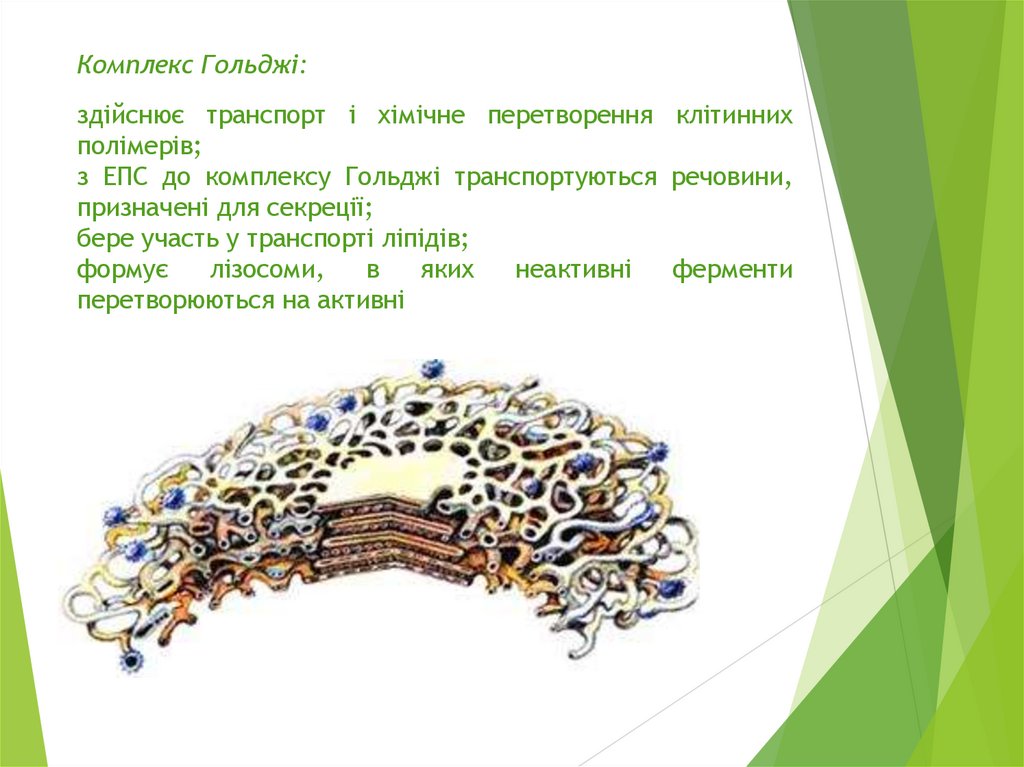 Комплекс Гольджі:

здійснює транспорт і хімічне перетворення клітинних полімерів;
з ЕПС до комплексу Гольджі транспортуються речовини, призначені для секреції;
бере участь у транспорті ліпідів;
формує лізосоми, в яких неактивні ферменти перетворюються на активні